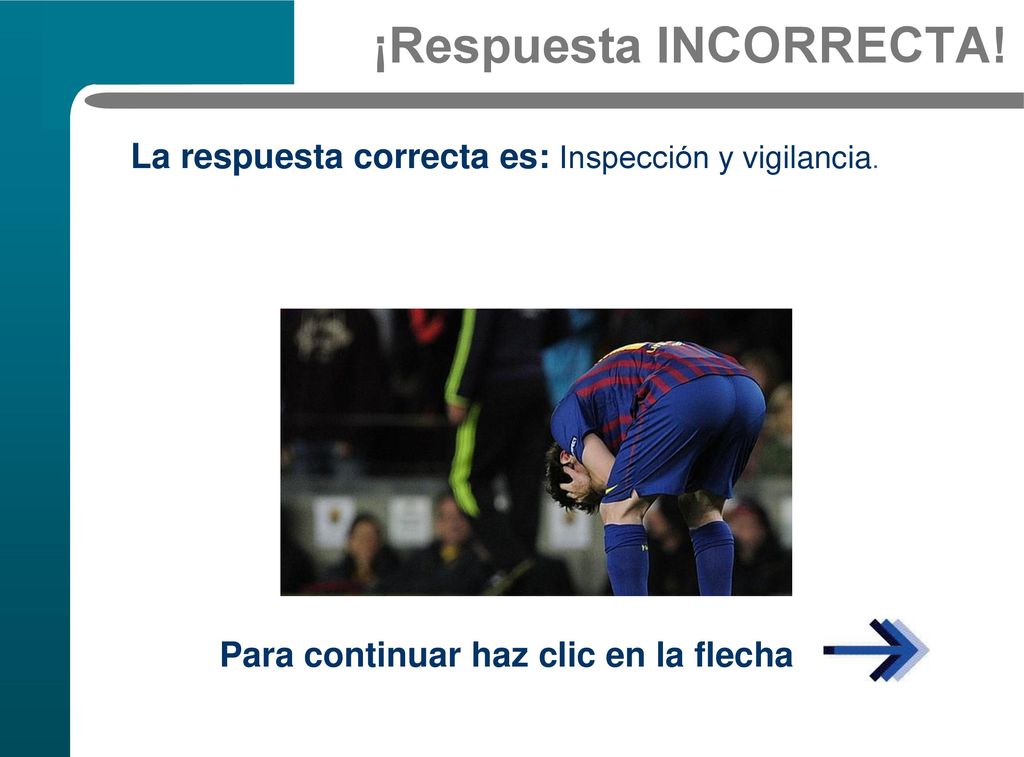 ¡Respuesta INCORRECTA!

La respuesta correcta es: Inspección y vigilancia.

Para continuar haz clic en la flecha